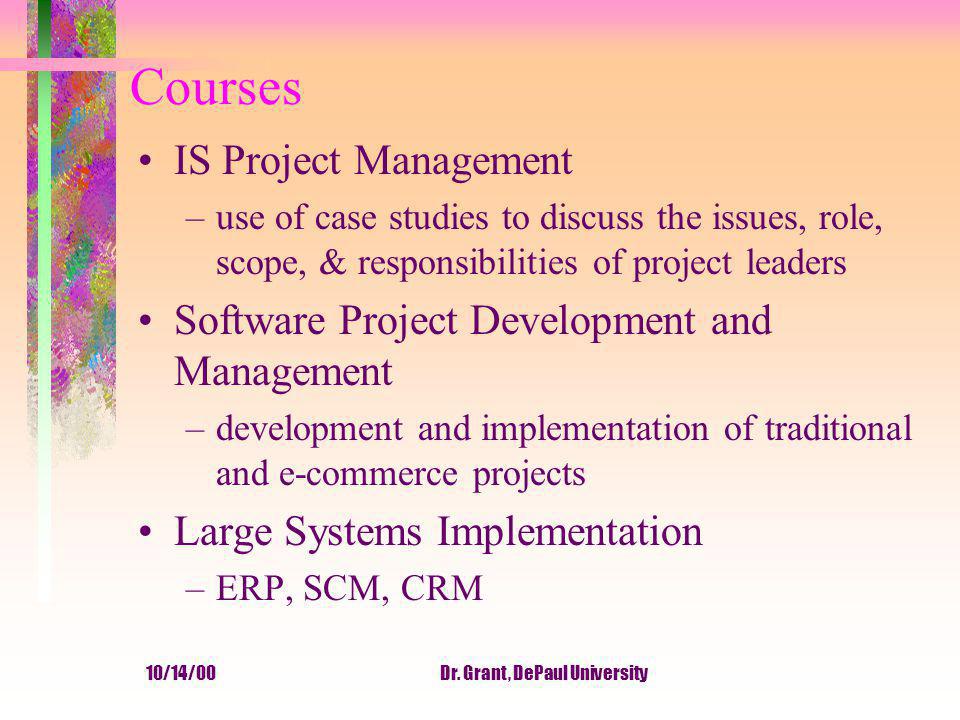 Courses

• IS Project Management
 – use of case studies to discuss the issues, role, scope, & responsibilities of project leaders
• Software Project Development and Management
 – development and implementation of traditional and e-commerce projects
• Large Systems Implementation
 – ERP, SCM, CRM

10/14/00

Dr. Grant, DePaul University